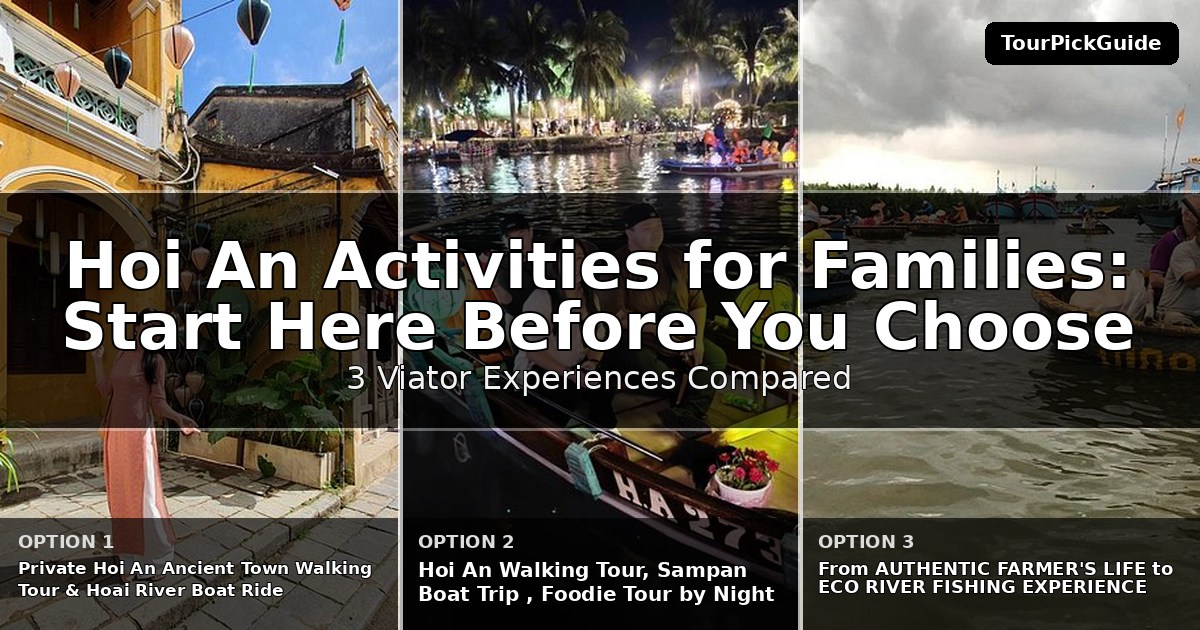 TourPickGuide

Hoi An Activities for Families: Start Here Before You Choose

3 Viator Experiences Compared

OPTION 1

Private Hoi An Ancient Town Walking Tour & Hoai River Boat Ride

OPTION 2

Hoi An Walking Tour, Sampan Boat Trip , Foodie Tour by Night

OPTION 3

From AUTHENTIC FARMER'S LIFE to ECO RIVER FISHING EXPERIENCE